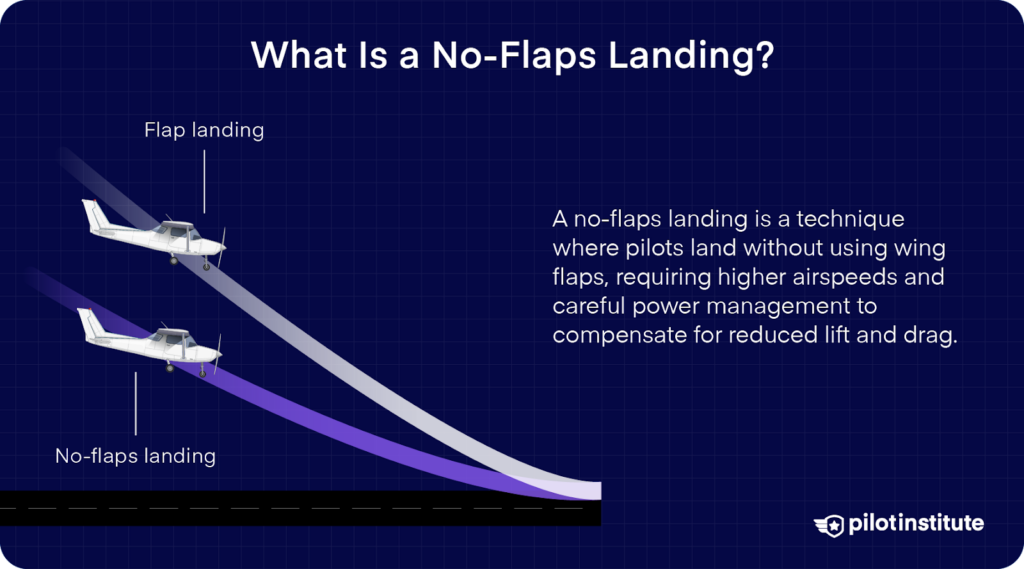 What Is a No-Flaps Landing?

Flap landing

No-flaps landing

A no-flaps landing is a technique where pilots land without using wing flaps, requiring higher airspeeds and careful power management to compensate for reduced lift and drag.

pilotinstitute